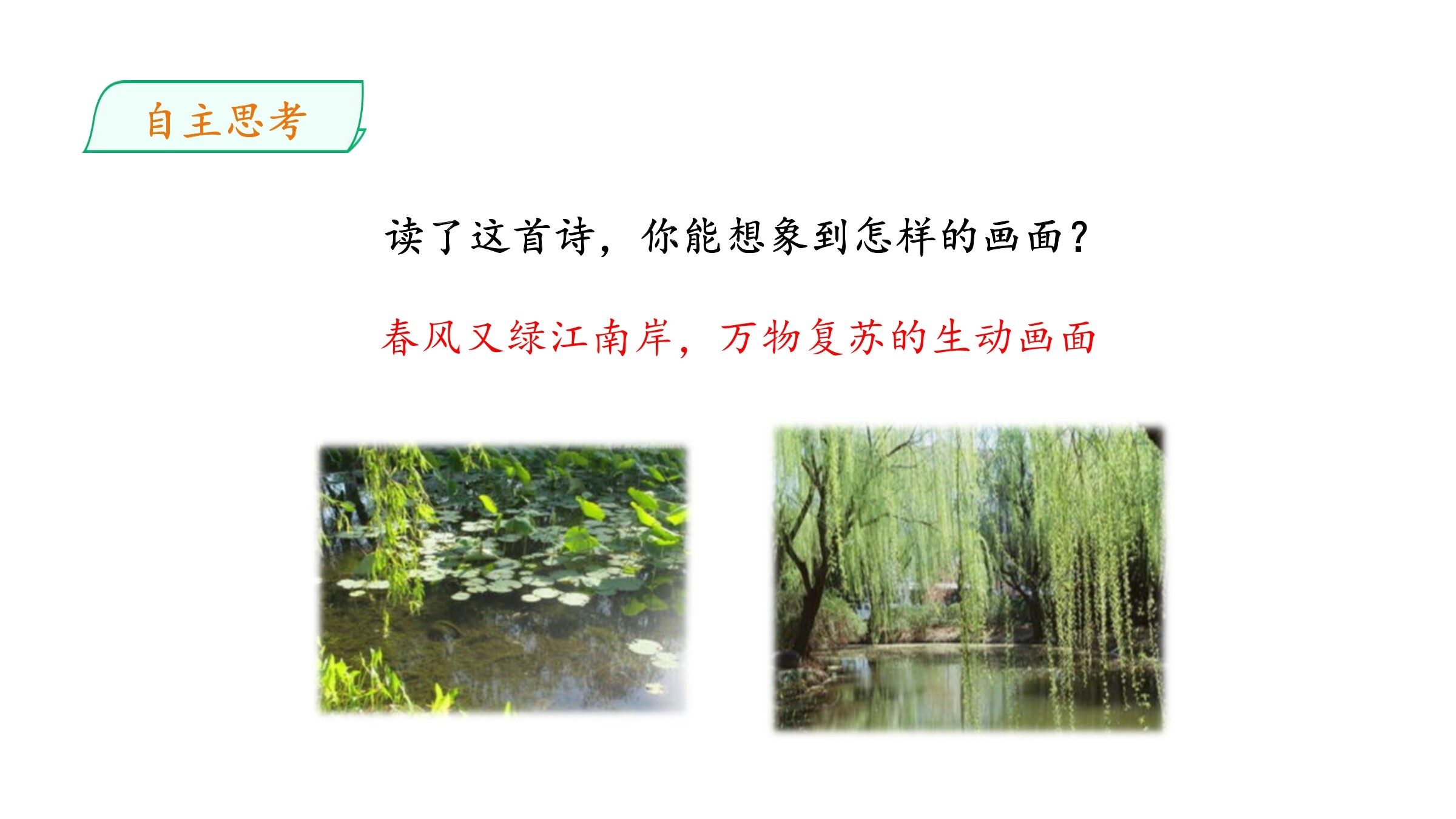 自主思考

读了这首诗，你能想象到怎样的画面？

春风又绿江南岸，万物复苏的生动画面